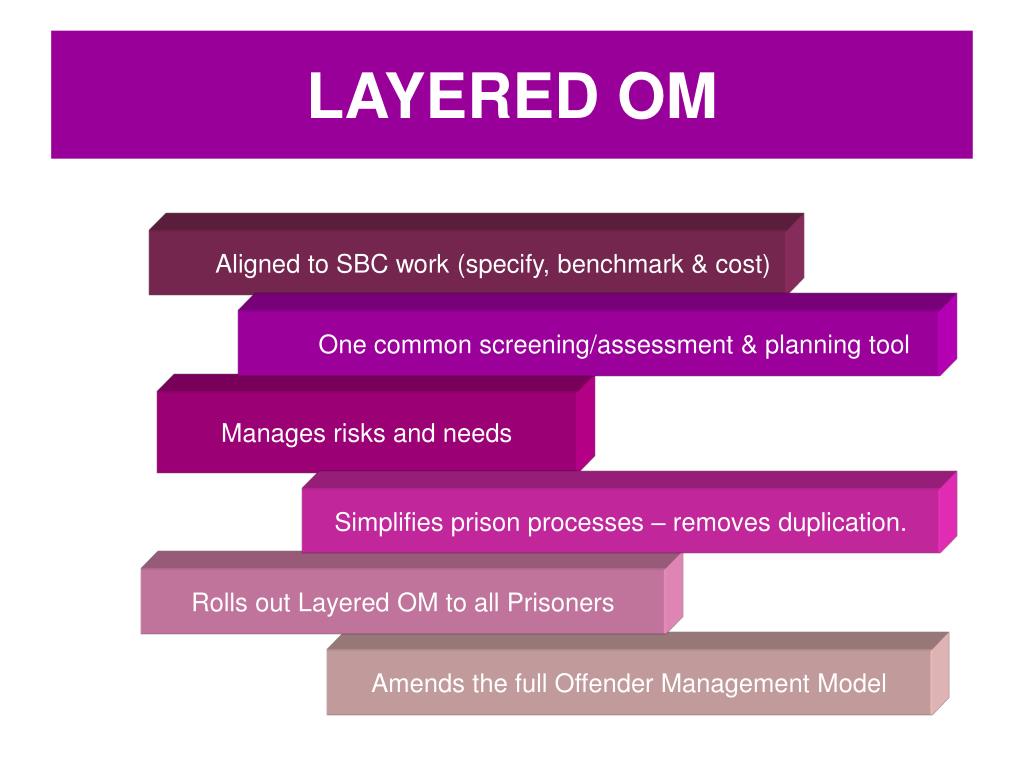 LAYERED OM

Aligned to SBC work (specify, benchmark & cost)

One common screening/assessment & planning tool

Manages risks and needs

Simplifies prison processes – removes duplication.

Rolls out Layered OM to all Prisoners

Amends the full Offender Management Model